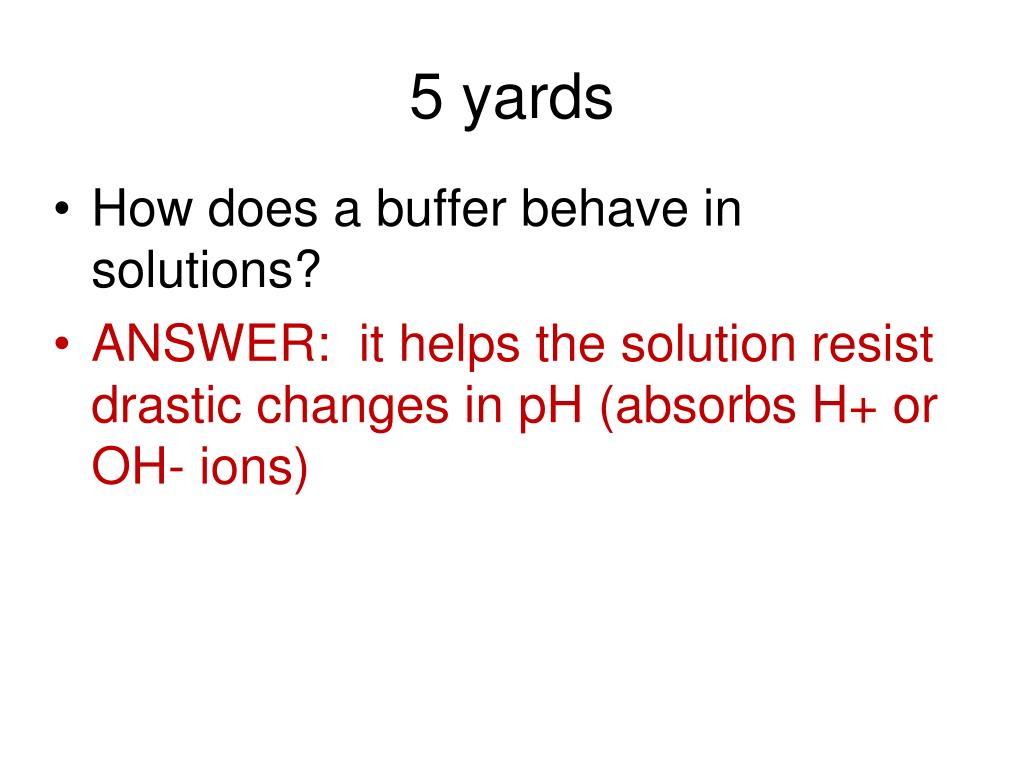 5 yards

• How does a buffer behave in solutions?
• ANSWER: it helps the solution resist drastic changes in pH (absorbs H+ or OH- ions)